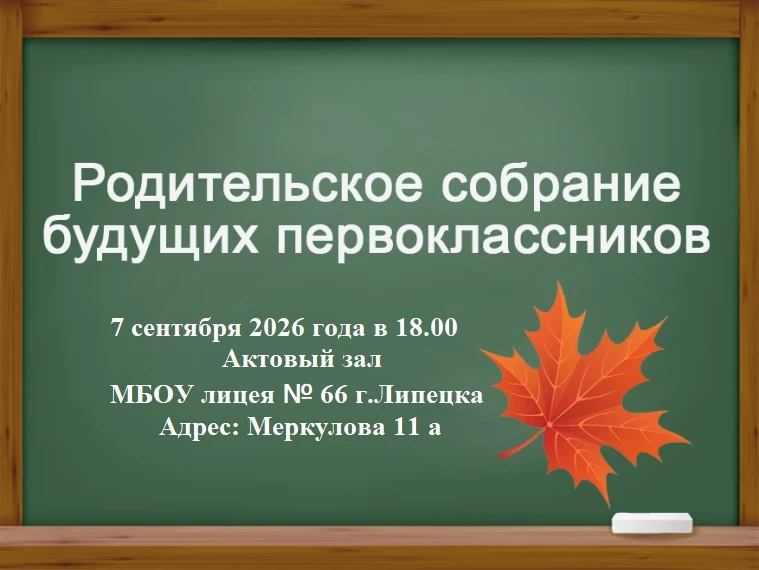 Родительское собрание будущих первоклассников

7 сентября 2026 года в 18.00
Актовый зал
МБОУ лицея № 66 г.Липецка
Адрес: Меркулова 11 а